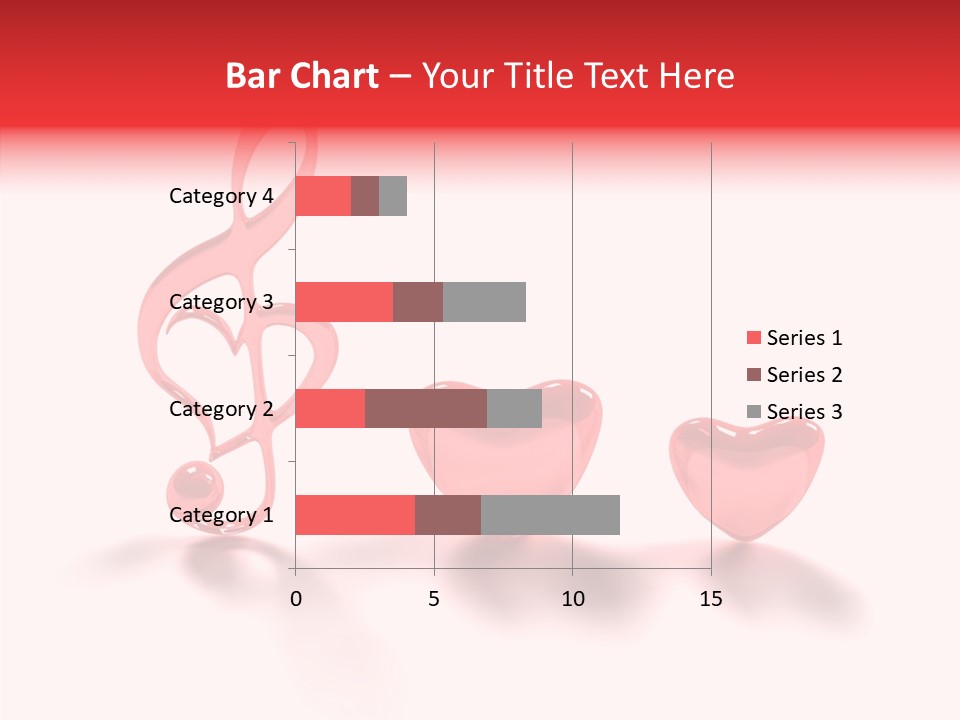 Bar Chart – Your Title Text Here

Category 4
Category 3
Category 2
Category 1

0
5
10
15

Series 1
Series 2
Series 3